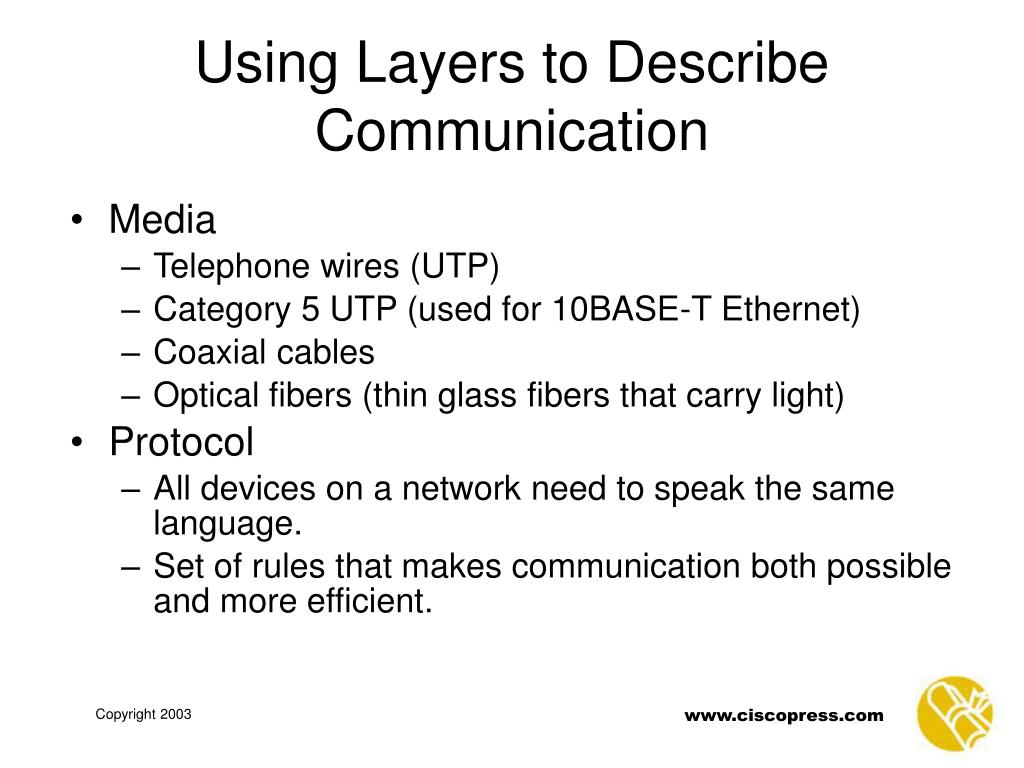 Using Layers to Describe Communication

• Media
– Telephone wires (UTP)
– Category 5 UTP (used for 10BASE-T Ethernet)
– Coaxial cables
– Optical fibers (thin glass fibers that carry light)
• Protocol
– All devices on a network need to speak the same language.
– Set of rules that makes communication both possible and more efficient.

Copyright 2003

www.ciscopress.com